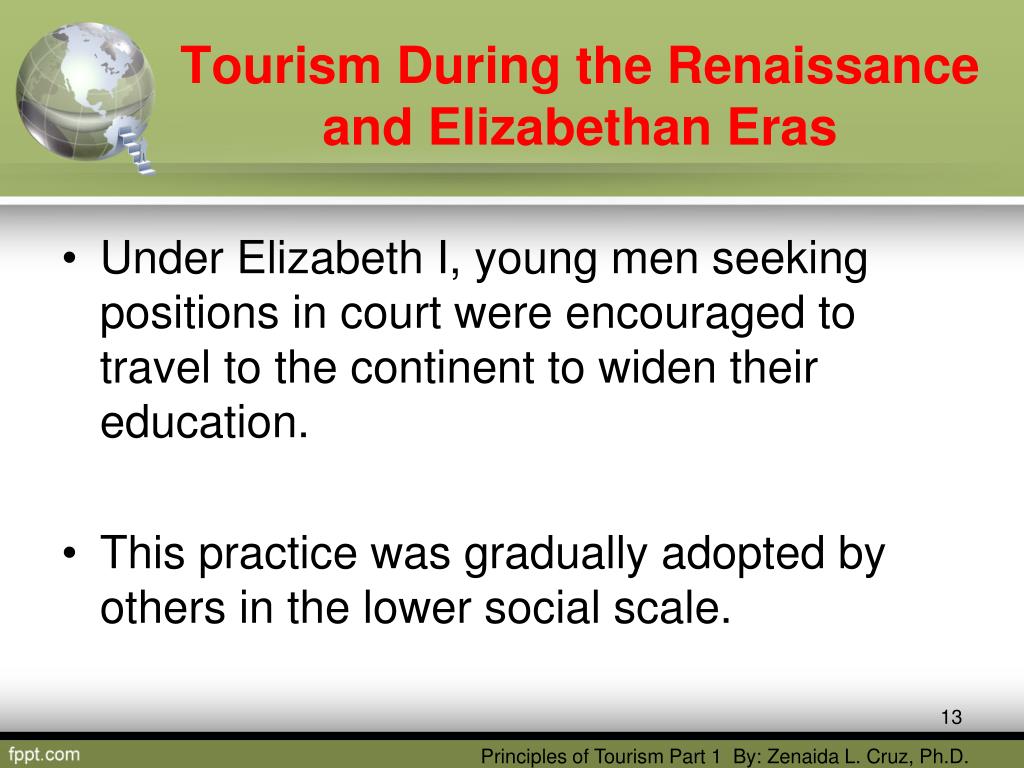 Tourism During the Renaissance and Elizabethan Eras

• Under Elizabeth I, young men seeking positions in court were encouraged to travel to the continent to widen their education.

• This practice was gradually adopted by others in the lower social scale.

13

fppt.com

Principles of Tourism Part 1 By: Zenaida L. Cruz, Ph.D.